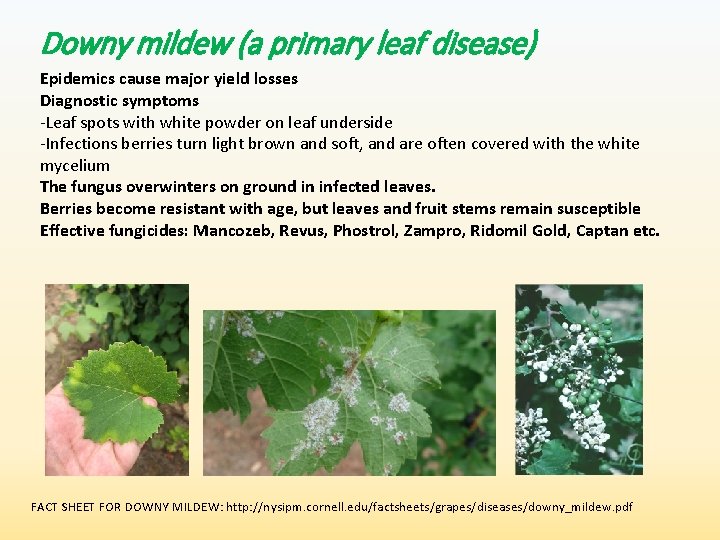 Downy mildew (a primary leaf disease)

Epidemics cause major yield losses
Diagnostic symptoms
-Leaf spots with white powder on leaf underside
-Infections berries turn light brown and soft, and are often covered with the white mycelium
The fungus overwinters on ground in infected leaves.
Berries become resistant with age, but leaves and fruit stems remain susceptible
Effective fungicides: Mancozeb, Revus, Phostrol, Zampro, Ridomil Gold, Captan etc.

FACT SHEET FOR DOWNY MILDEW: http://nysipm.cornell.edu/factsheets/grapes/diseases/downy_mildew.pdf